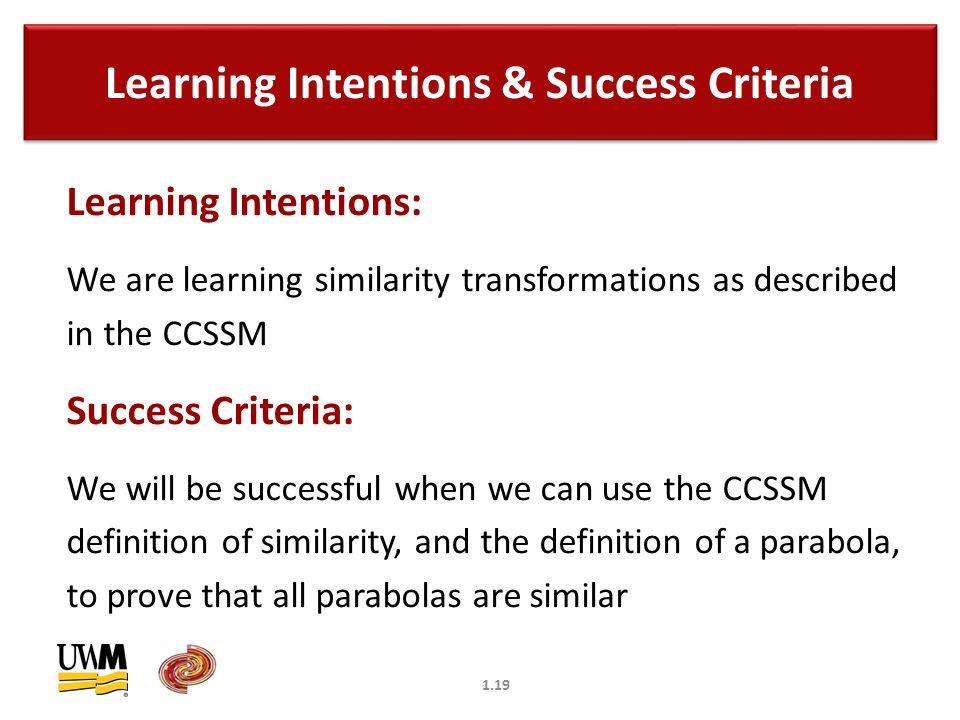 Learning Intentions & Success Criteria

Learning Intentions:

We are learning similarity transformations as described in the CCSSM

Success Criteria:

We will be successful when we can use the CCSSM definition of similarity, and the definition of a parabola, to prove that all parabolas are similar

UWM

1.19